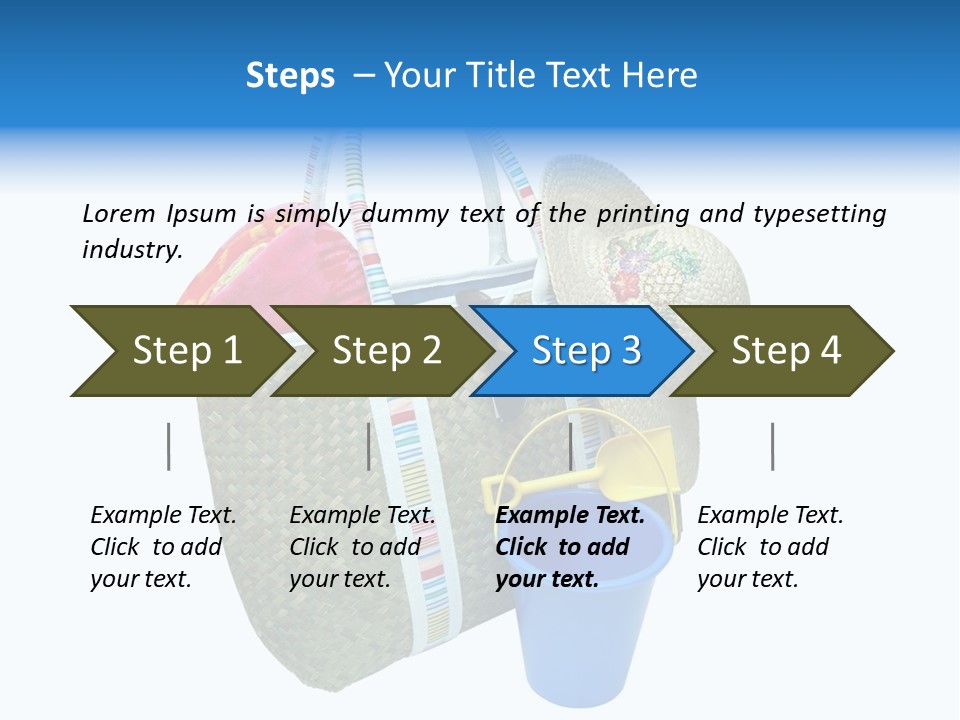 Steps – Your Title Text Here

Lorem Ipsum is simply dummy text of the printing and typesetting industry.

Step 1

Step 2

Step 3

Step 4

Example Text. Click to add your text.

Example Text. Click to add your text.

Example Text. Click to add your text.

Example Text. Click to add your text.